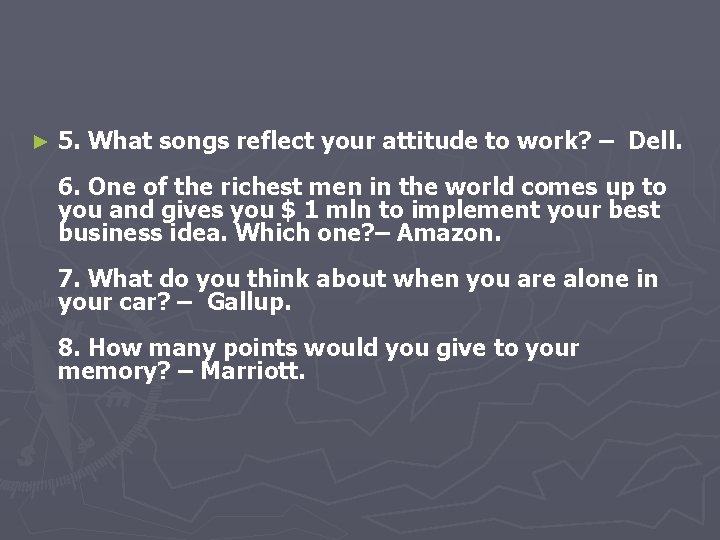 5. What songs reflect your attitude to work? – Dell.

6. One of the richest men in the world comes up to you and gives you $ 1 mln to implement your best business idea. Which one?– Amazon.

7. What do you think about when you are alone in your car? – Gallup.

8. How many points would you give to your memory? – Marriott.